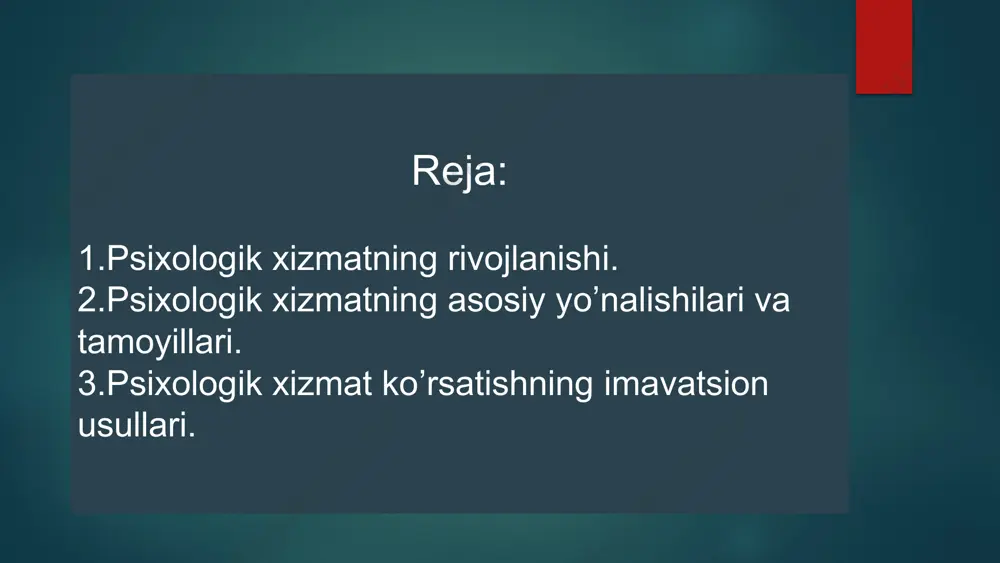 Reja:

1.Psixologik xizmatning rivojlanishi.
2.Psixologik xizmatning asosiy yo’nalishilari va tamoyillari.
3.Psixologik xizmat ko’rsatishning imavatsion usullari.